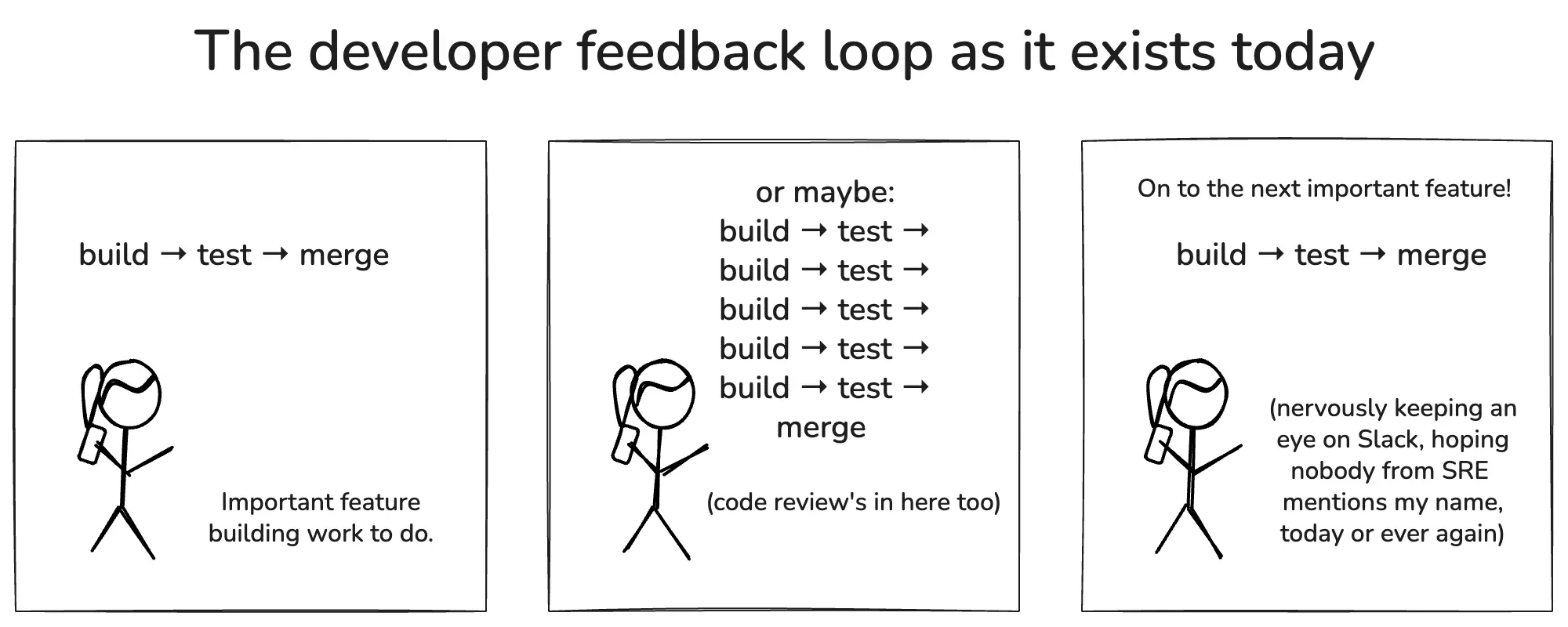 The developer feedback loop as it exists today

build → test → merge

Important feature building work to do.

or maybe:
build → test →
build → test →
build → test →
build → test →
build → test →
merge

(code review's in here too)

On to the next important feature!

build → test → merge

(nervously keeping an eye on Slack, hoping nobody from SRE mentions my name, today or ever again)